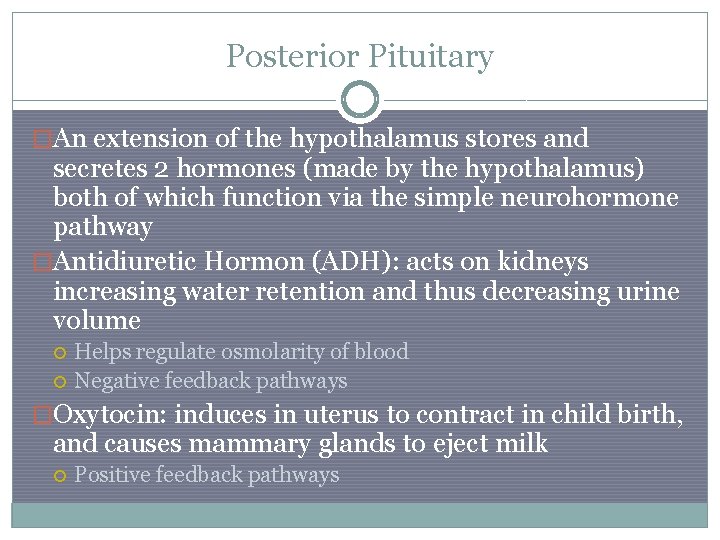 Posterior Pituitary

An extension of the hypothalamus stores and secretes 2 hormones (made by the hypothalamus) both of which function via the simple neurohormone pathway

Antidiuretic Hormon (ADH): acts on kidneys increasing water retention and thus decreasing urine volume

Helps regulate osmolarity of blood

Negative feedback pathways

Oxytocin: induces in uterus to contract in child birth, and causes mammary glands to eject milk

Positive feedback pathways